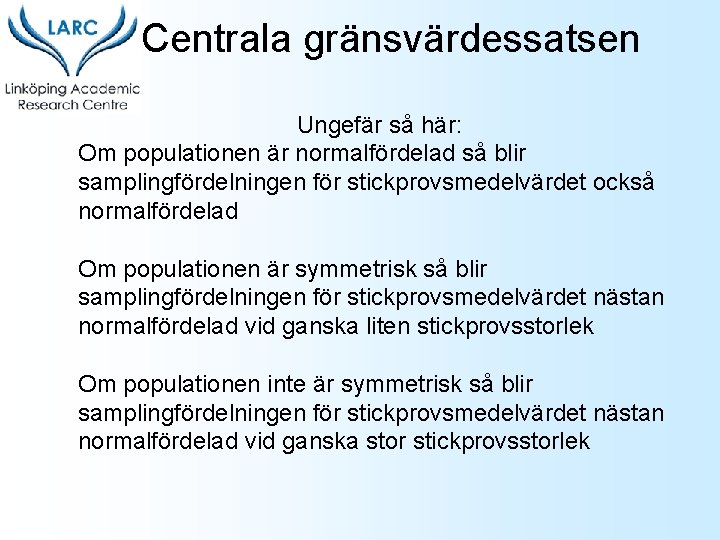 LARC
Linköping Academic Research Centre

Centrala gränsvärdessatsen

Ungefär så här:
Om populationen är normalfördelad så blir samplingfördelningen för stickprovsmedelvärdet också normalfördelad

Om populationen är symmetrisk så blir samplingfördelningen för stickprovsmedelvärdet nästan normalfördelad vid ganska liten stickprovsstorlek

Om populationen inte är symmetrisk så blir samplingfördelningen för stickprovsmedelvärdet nästan normalfördelad vid ganska stor stickprovsstorlek